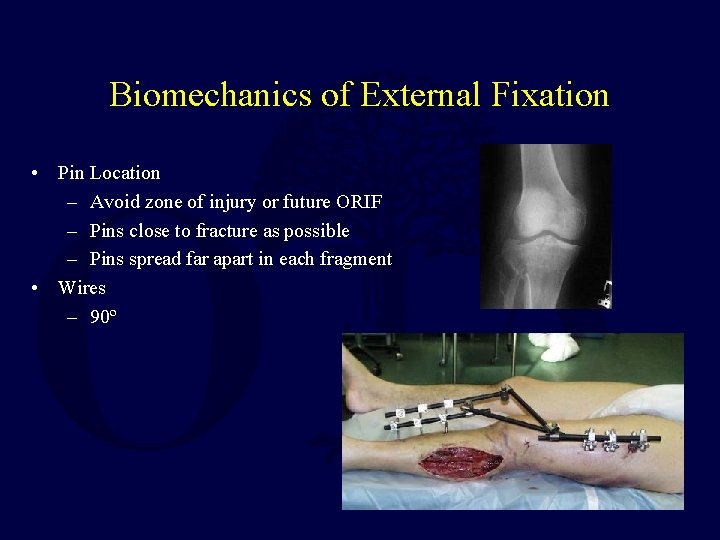 Biomechanics of External Fixation

• Pin Location
– Avoid zone of injury or future ORIF
– Pins close to fracture as possible
– Pins spread far apart in each fragment
• Wires
– 90º